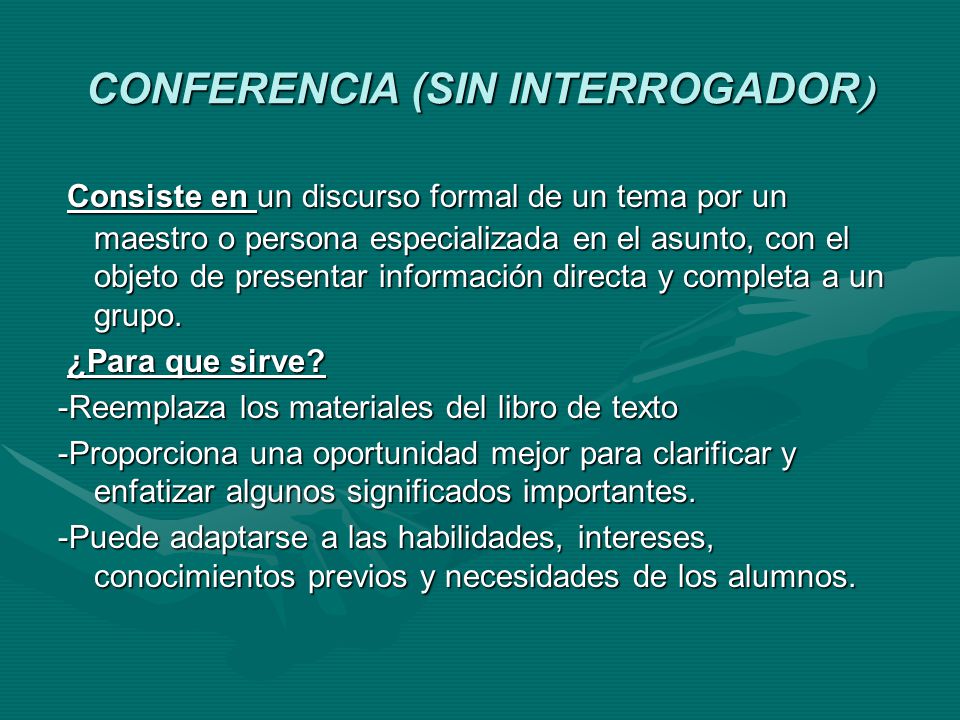 CONFERENCIA (SIN INTERROGADOR)

Consiste en un discurso formal de un tema por un maestro o persona especializada en el asunto, con el objeto de presentar información directa y completa a un grupo.

¿Para que sirve?

-Reemplaza los materiales del libro de texto

-Proporciona una oportunidad mejor para clarificar y enfatizar algunos significados importantes.

-Puede adaptarse a las habilidades, intereses, conocimientos previos y necesidades de los alumnos.